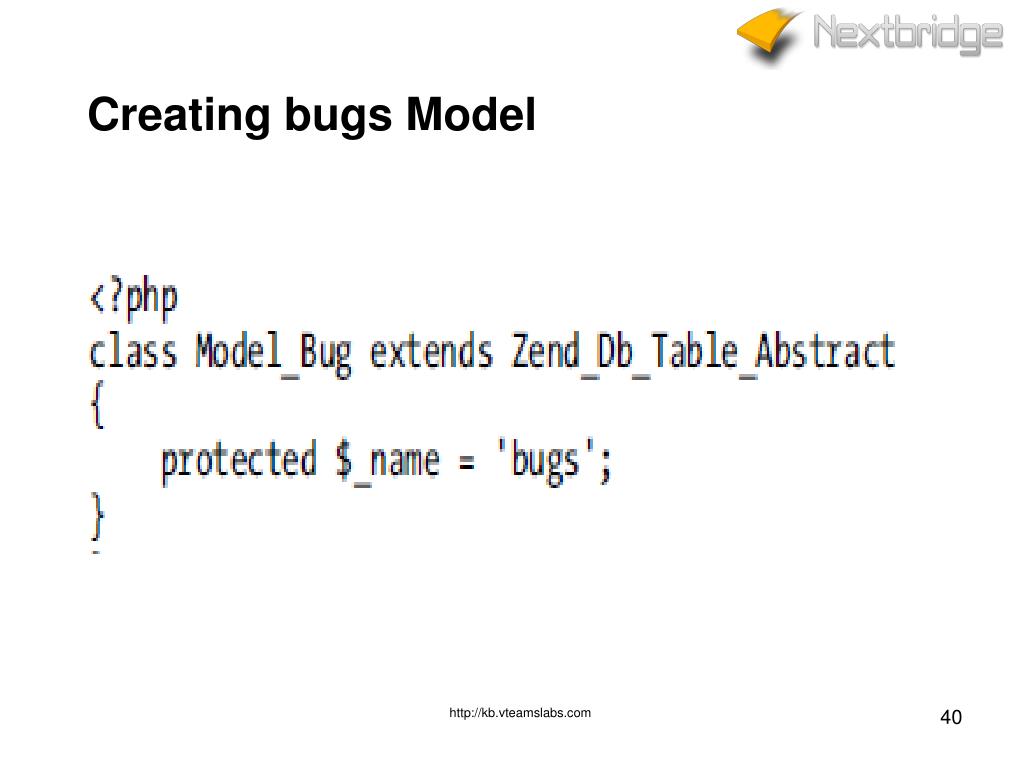 Nextbridge

Creating bugs Model

<?php
class Model_Bug extends Zend_Db_Table_Abstract
{
    protected $_name = 'bugs';
}

http://kb.vteamslabs.com

40